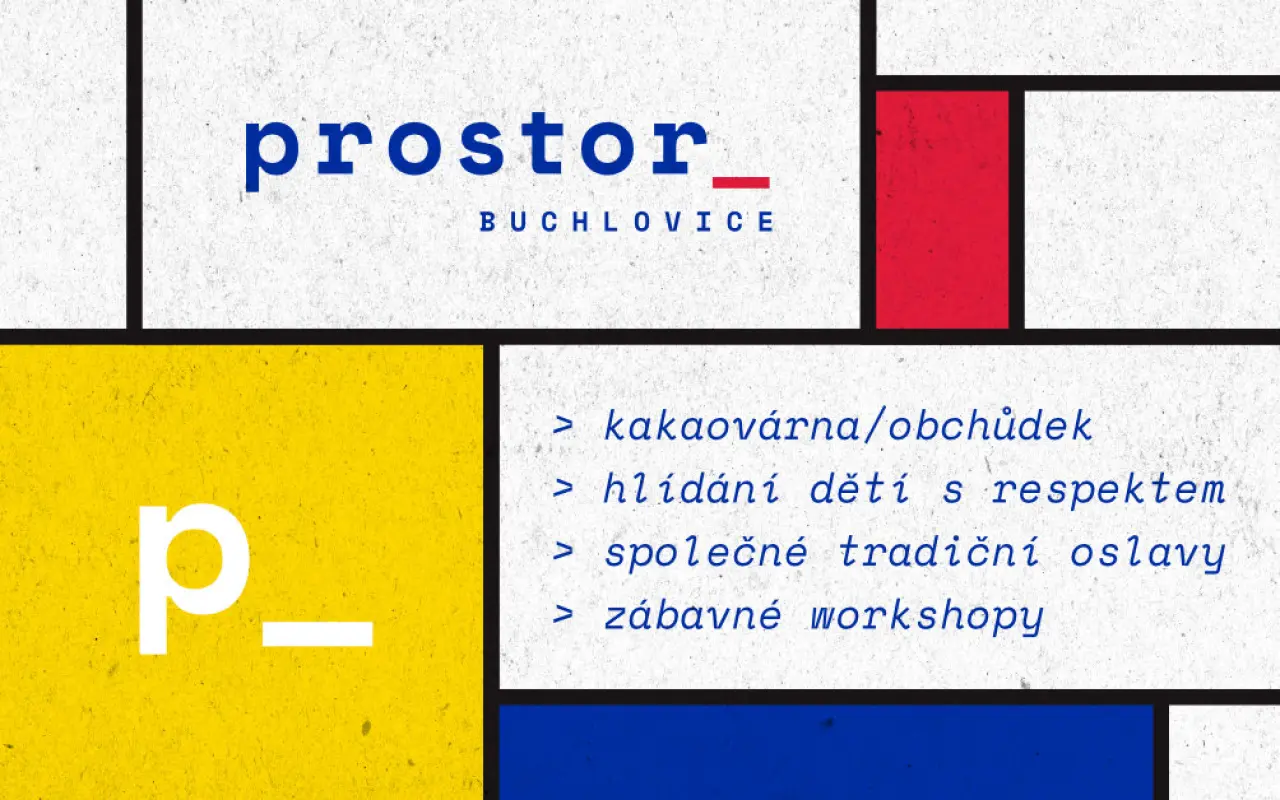 prostor_
BUCHLOVICE

p_

> kakaovárna/obchůdek
> hlídání dětí s respektem
> společné tradiční oslavy
> zábavné workshopy